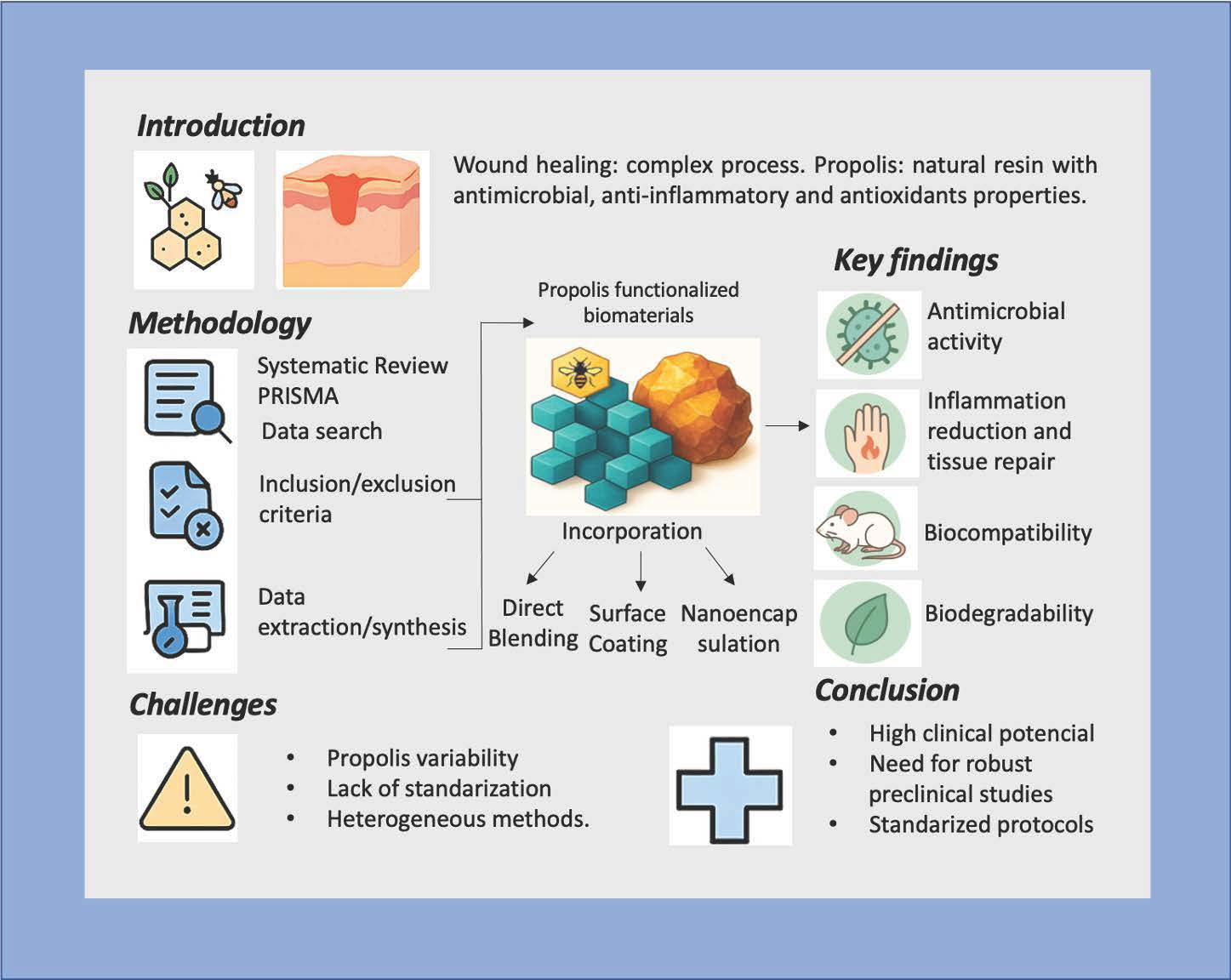 Introduction

Wound healing: complex process. Propolis: natural resin with antimicrobial, anti-inflammatory and antioxidants properties.

Methodology

Systematic Review PRISMA

Data search

Inclusion/exclusion criteria

Data extraction/synthesis

Propolis functionalized biomaterials

Incorporation

Direct Blending

Surface Coating

Nanoencap sulation

Key findings

Antimicrobial activity

Inflammation reduction and tissue repair

Biocompatibility

Biodegradability

Challenges

• Propolis variability
• Lack of standarization
• Heterogeneous methods.

Conclusion

• High clinical potencial
• Need for robust preclinical studies
• Standarized protocols